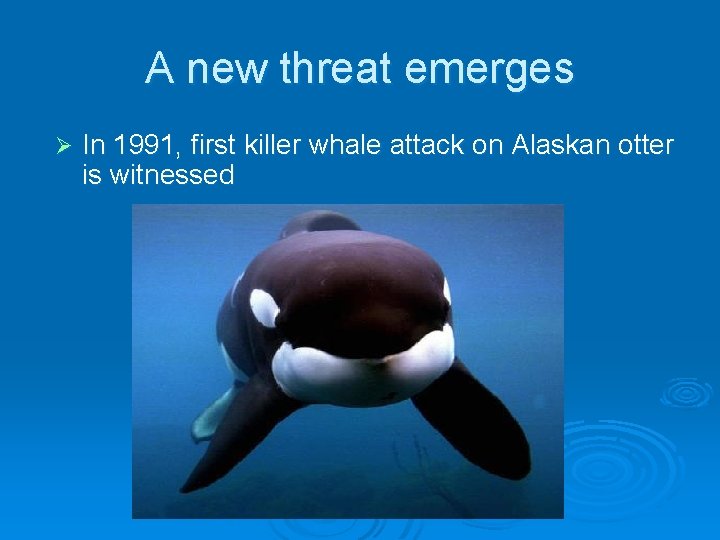 A new threat emerges

➢ In 1991, first killer whale attack on Alaskan otter is witnessed